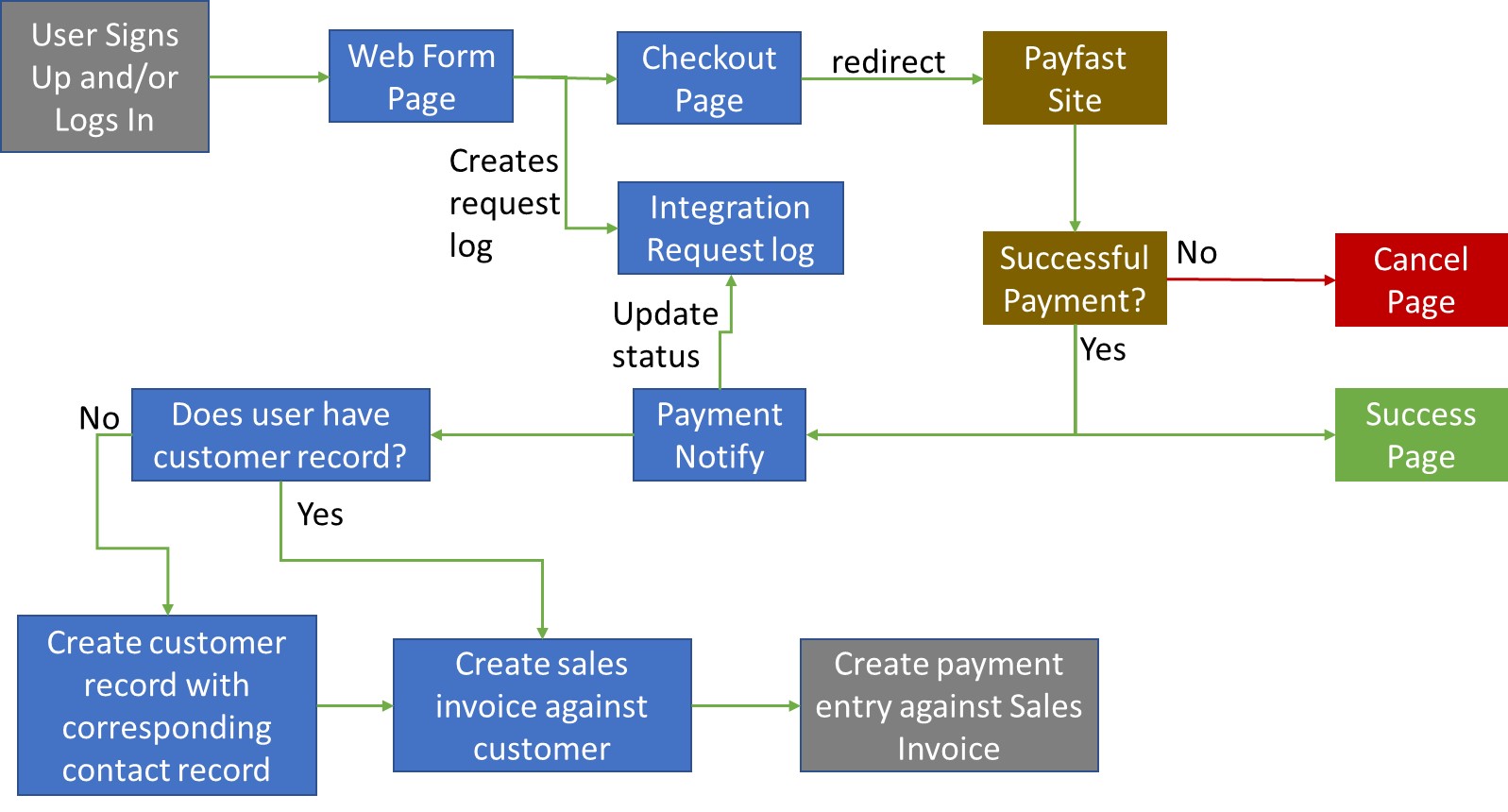 User Signs Up and/or Logs In

Web Form Page

Checkout Page

redirect

Payfast Site

Creates request log

Integration Request log

Successful Payment?

No

Cancel Page

Update status

Yes

No

Does user have customer record?

Payment Notify

Success Page

Yes

Create customer record with corresponding contact record

Create sales invoice against customer

Create payment entry against Sales Invoice